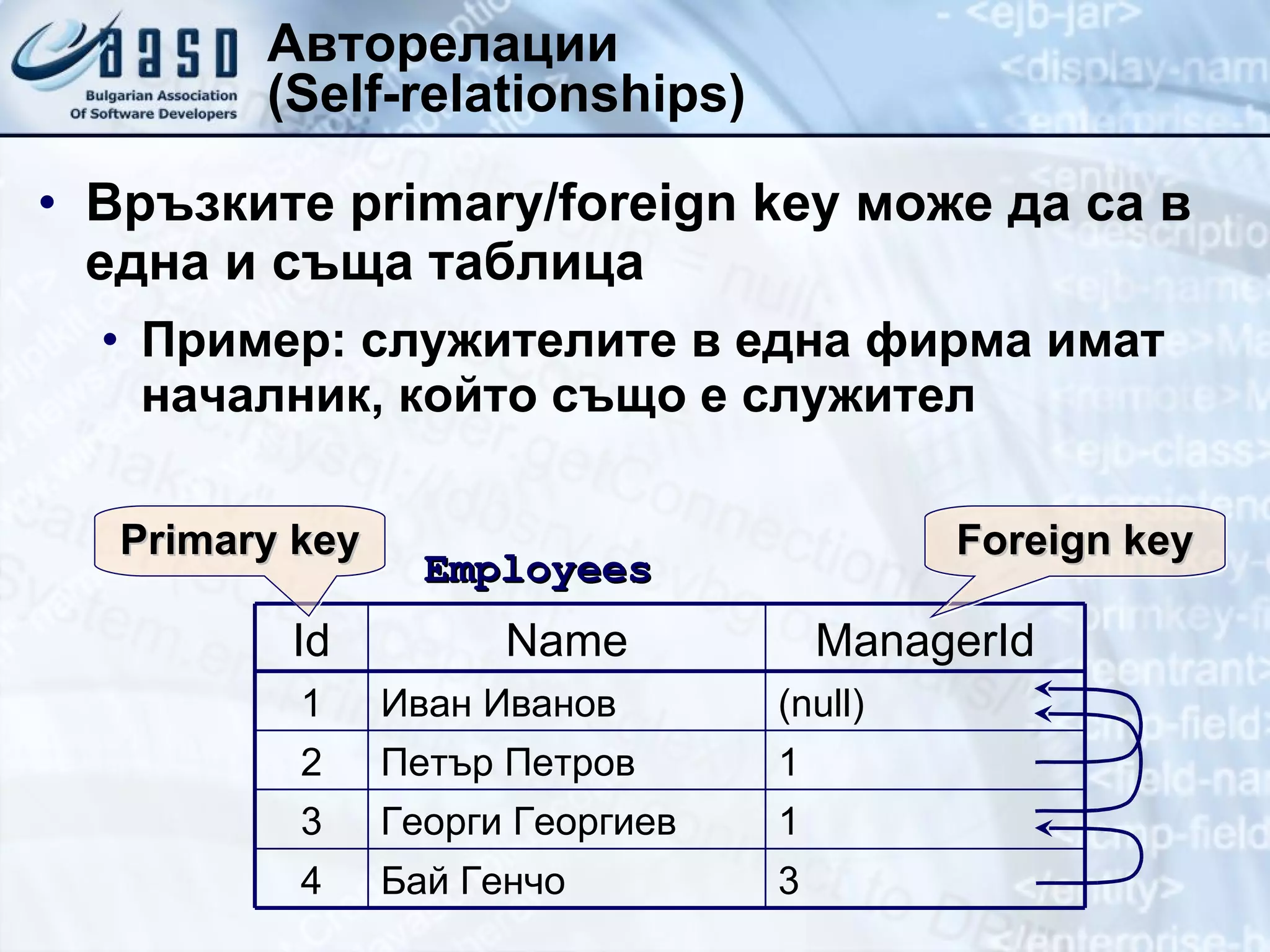 BASD
Bulgarian Association Of Software Developers

Авторелации (Self-relationships)

• Връзките primary/foreign key може да са в една и съща таблица
  • Пример: служителите в една фирма имат началник, който също е служител

Primary key

Foreign key

Employees

| Id | Name | ManagerId |
|---|---|---|
| 1 | Иван Иванов | (null) |
| 2 | Петър Петров | 1 |
| 3 | Георги Георгиев | 1 |
| 4 | Бай Генчо | 3 |